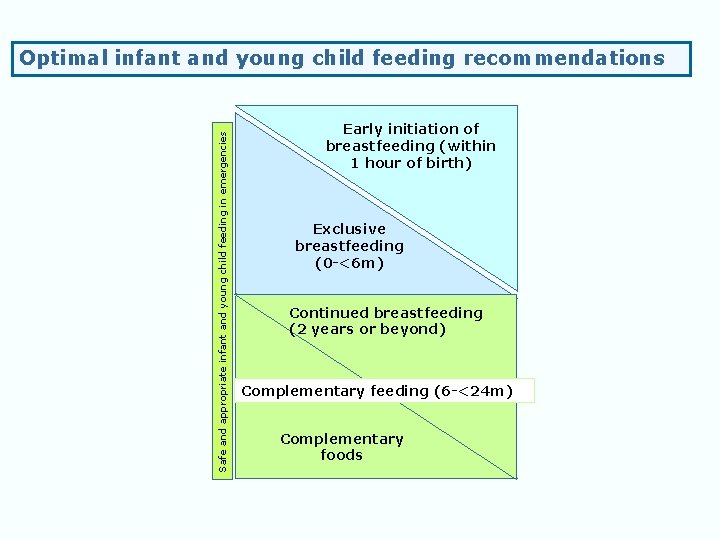 Optimal infant and young child feeding recommendations

Safe and appropriate infant and young child feeding in emergencies

Early initiation of breastfeeding (within 1 hour of birth)

Exclusive breastfeeding (0-<6m)

Continued breastfeeding (2 years or beyond)

Complementary feeding (6-<24m)

Complementary foods